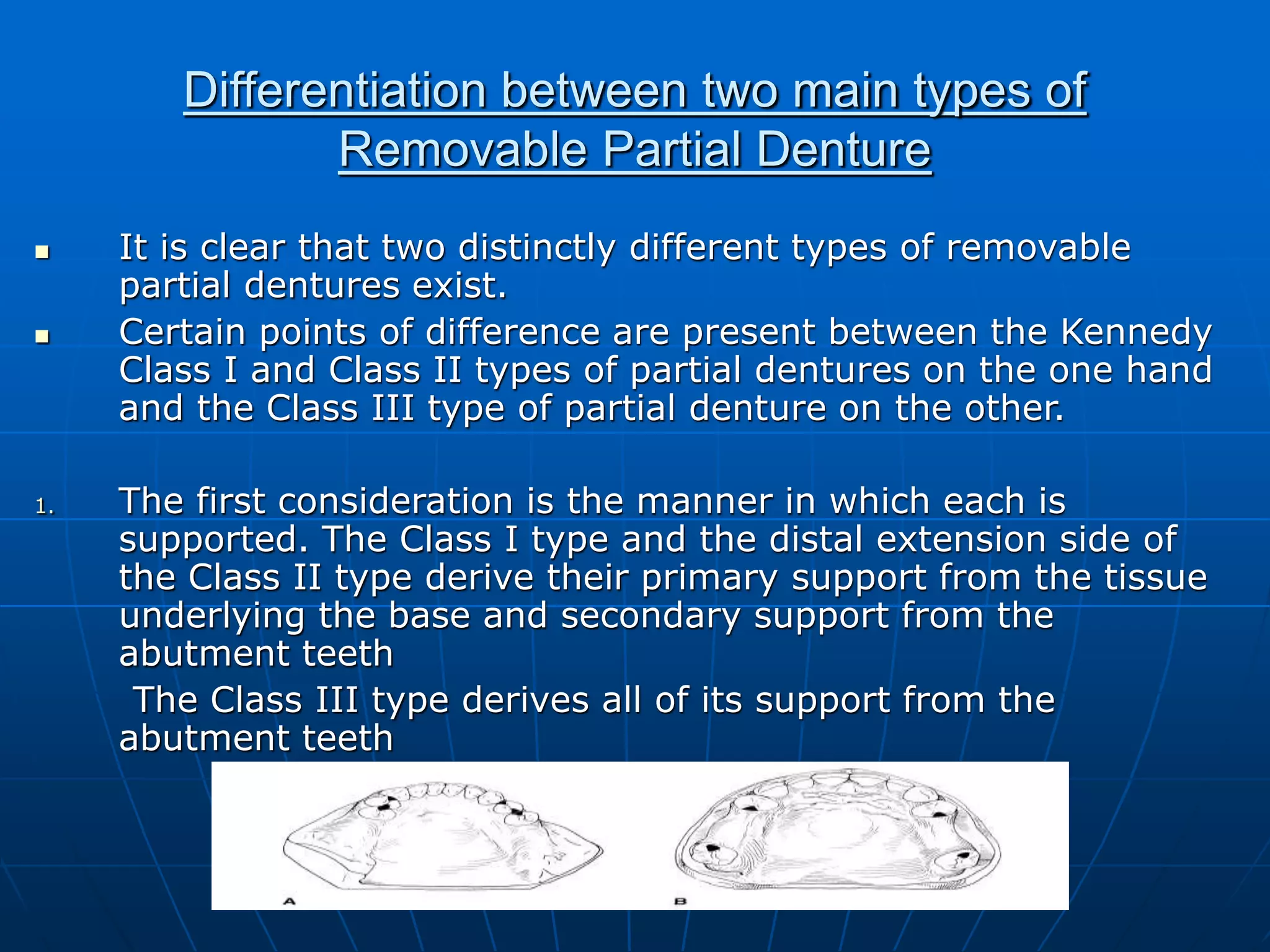 Differentiation between two main types of Removable Partial Denture

▪ It is clear that two distinctly different types of removable partial dentures exist.

▪ Certain points of difference are present between the Kennedy Class I and Class II types of partial dentures on the one hand and the Class III type of partial denture on the other.

1. The first consideration is the manner in which each is supported. The Class I type and the distal extension side of the Class II type derive their primary support from the tissue underlying the base and secondary support from the abutment teeth

The Class III type derives all of its support from the abutment teeth

A

B